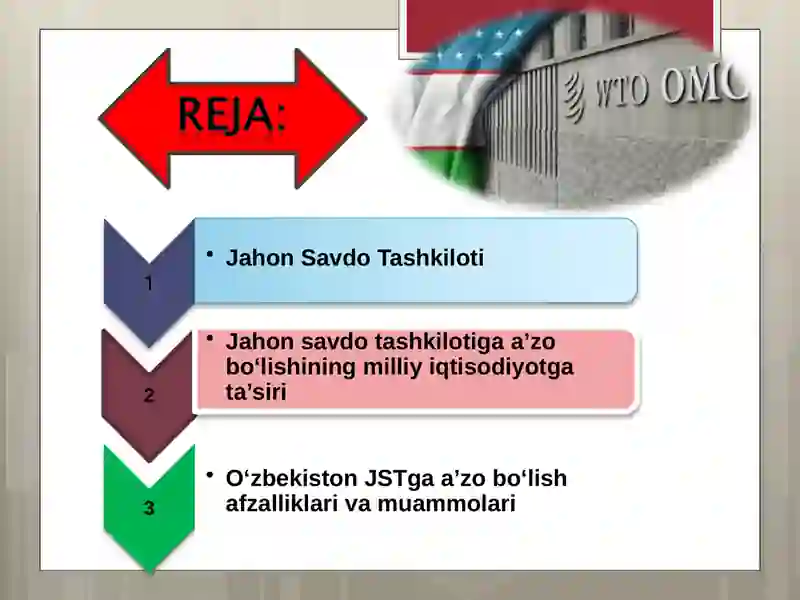 REJA:

WTO OMC

1

• Jahon Savdo Tashkiloti

2

• Jahon savdo tashkilotiga a’zo bo‘lishining milliy iqtisodiyotga ta’siri

3

• O‘zbekiston JSTga a’zo bo‘lish afzalliklari va muammolari